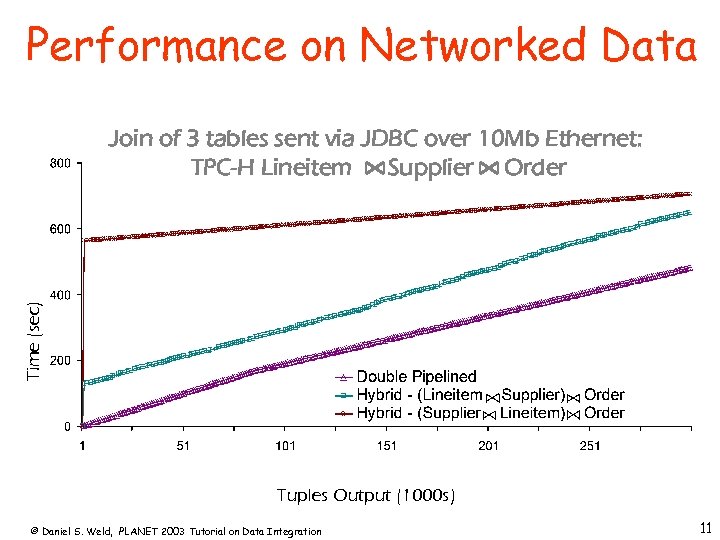 Performance on Networked Data

Join of 3 tables sent via JDBC over 10Mb Ethernet:
TPC-H Lineitem $\bowtie$ Supplier $\bowtie$ Order

800
600
400
200
0

Time (sec)

Double Pipelined
Hybrid - (Lineitem $\bowtie$ Supplier) $\bowtie$ Order
Hybrid - (Supplier $\bowtie$ Lineitem) $\bowtie$ Order

1
51
101
151
201
251

Tuples Output (1000s)

© Daniel S. Weld, PLANET 2003 Tutorial on Data Integration

11